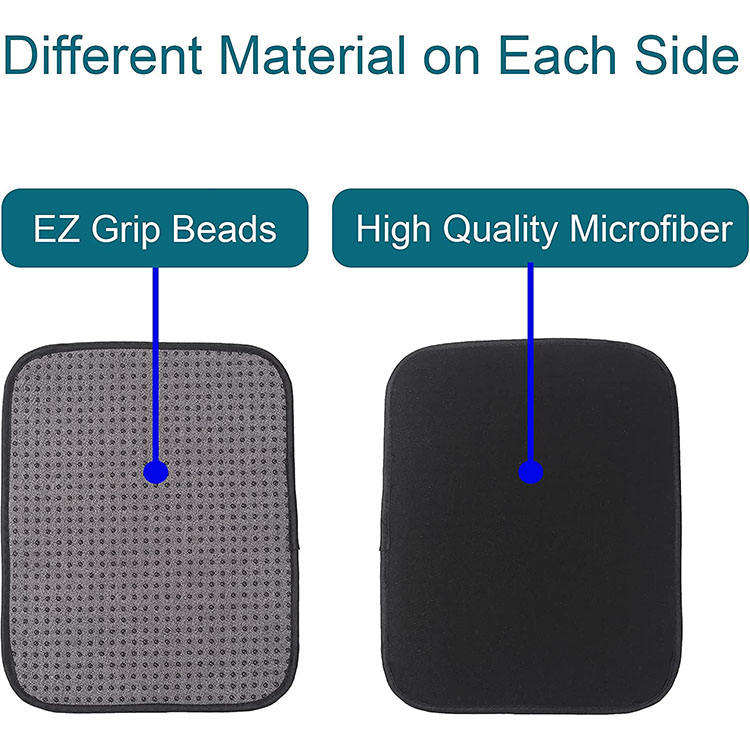 Different Material on Each Side

EZ Grip Beads

High Quality Microfiber